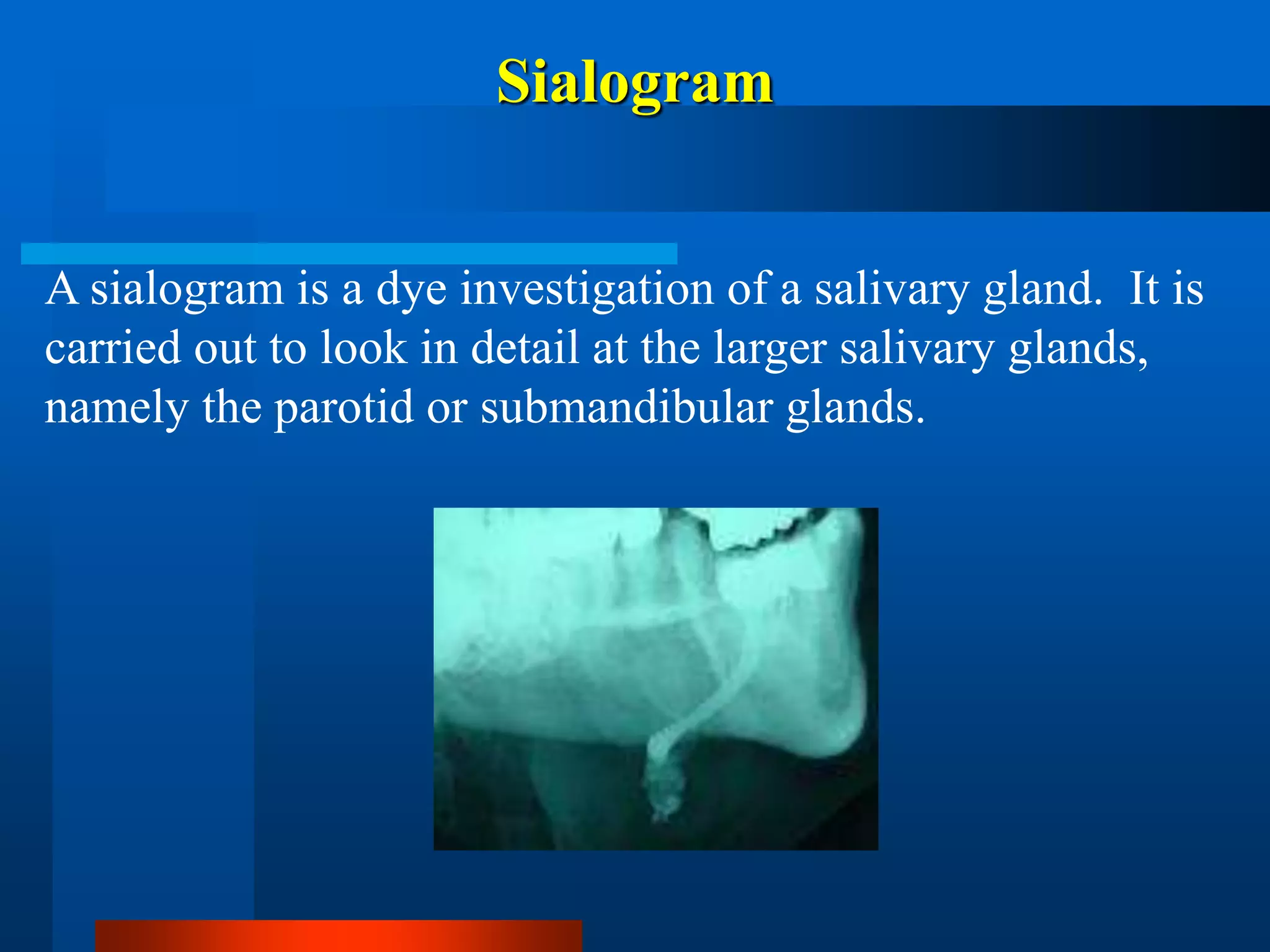 Sialogram

A sialogram is a dye investigation of a salivary gland.  It is carried out to look in detail at the larger salivary glands, namely the parotid or submandibular glands.